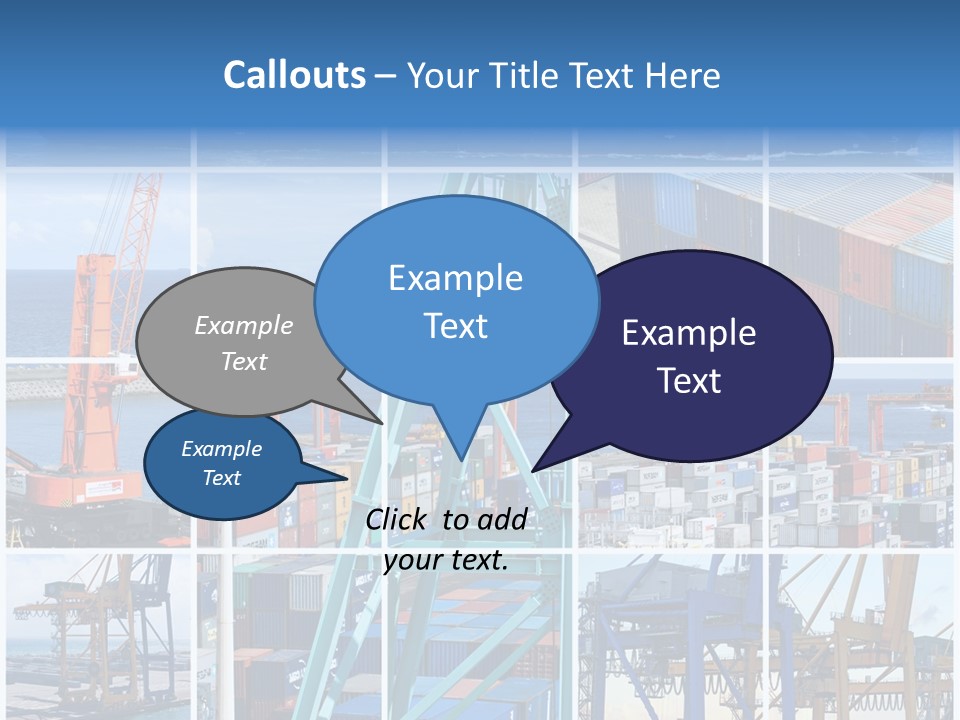 Callouts – Your Title Text Here

Example Text

Example Text

Example Text

Example Text

Click to add your text.